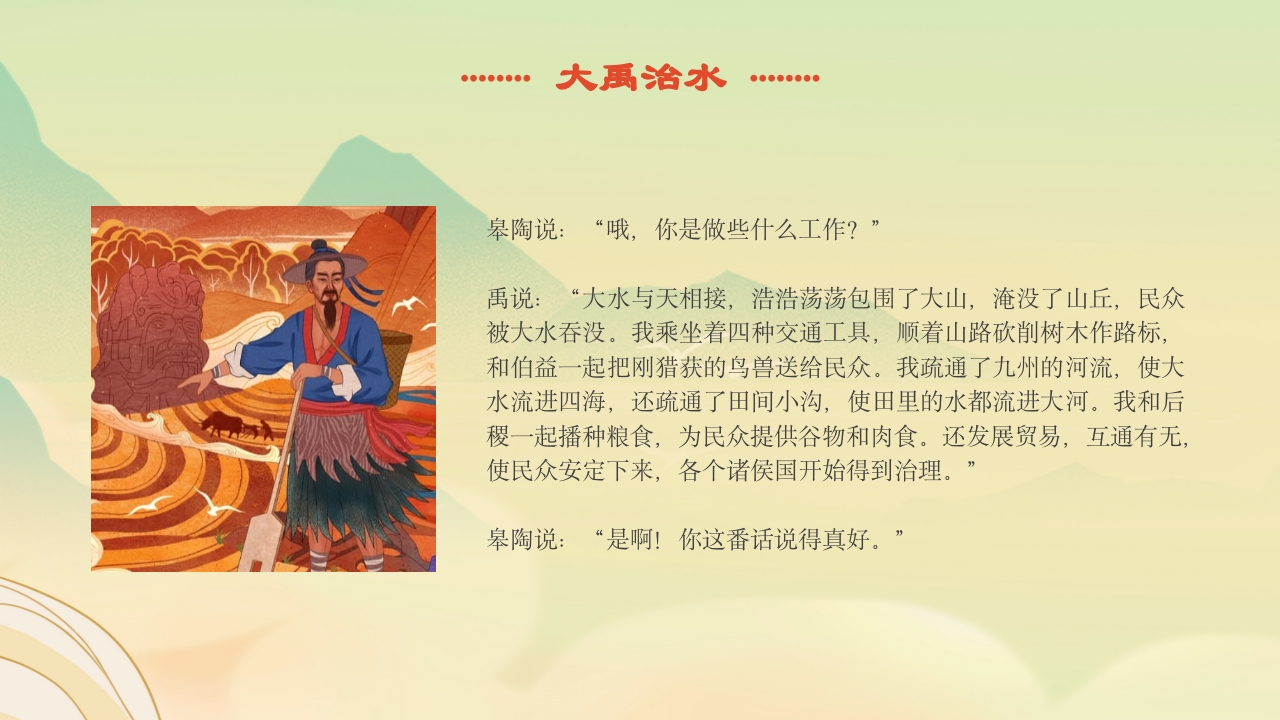 大禹治水

皋陶说：“哦，你是做些什么工作？”

禹说：“大水与天相接，浩浩荡荡包围了大山，淹没了山丘，民众被大水吞没。我乘坐着四种交通工具，顺着山路砍削树木作路标，和伯益一起把刚猎获的鸟兽送给民众。我疏通了九州的河流，使大水流进四海，还疏通了田间小沟，使田里的水都流进大河。我和后稷一起播种粮食，为民众提供谷物和肉食。还发展贸易，互通有无，使民众安定下来，各个诸侯国开始得到治理。”

皋陶说：“是啊！你这番话说得真好。”